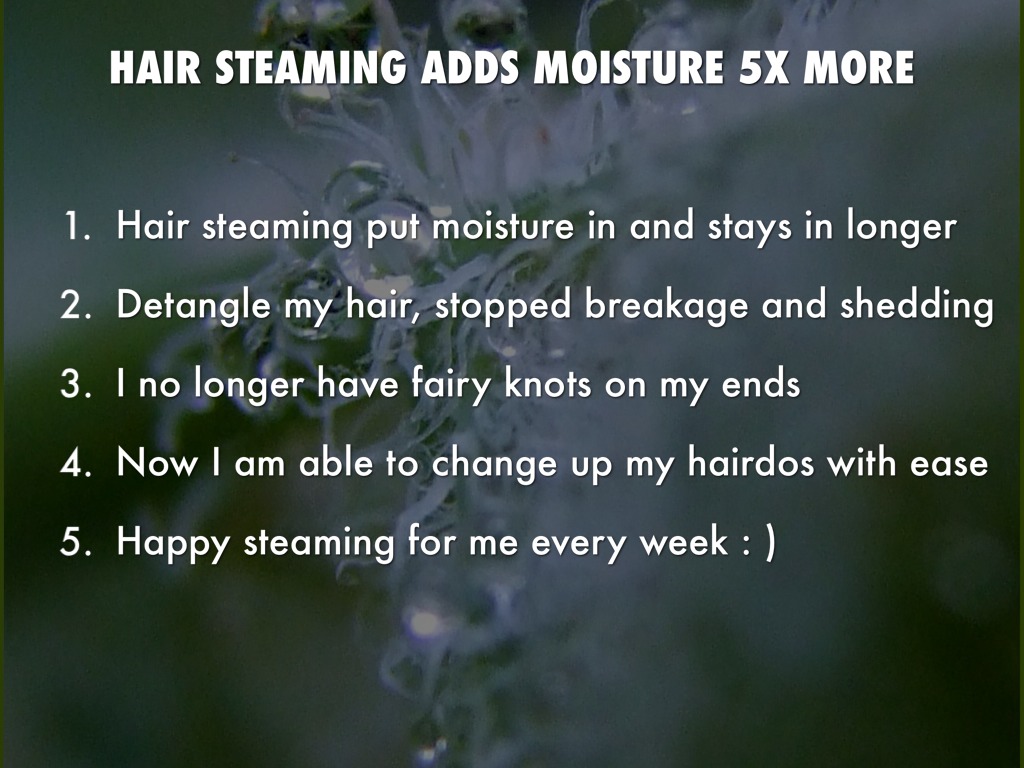 HAIR STEAMING ADDS MOISTURE 5X MORE

1. Hair steaming put moisture in and stays in longer
2. Detangle my hair, stopped breakage and shedding
3. I no longer have fairy knots on my ends
4. Now I am able to change up my hairdos with ease
5. Happy steaming for me every week : )